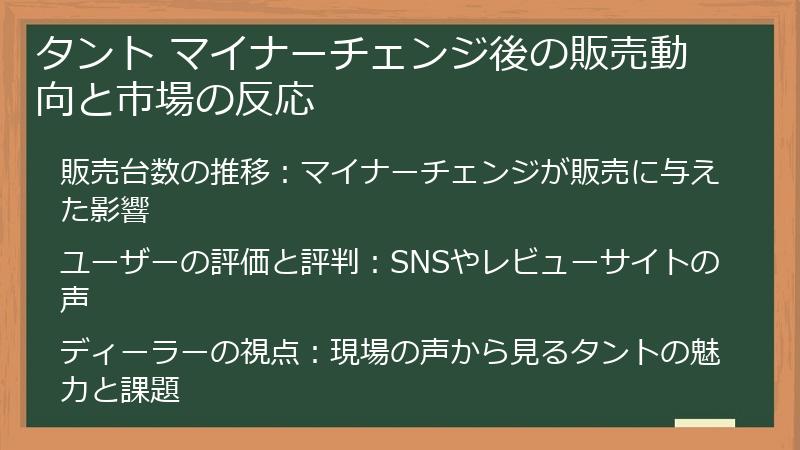 タント マイナーチェンジ後の販売動向と市場の反応

販売台数の推移：マイナーチェンジが販売に与えた影響

ユーザーの評価と評判：SNSやレビューサイトの声

ディーラーの視点：現場の声から見るタントの魅力と課題